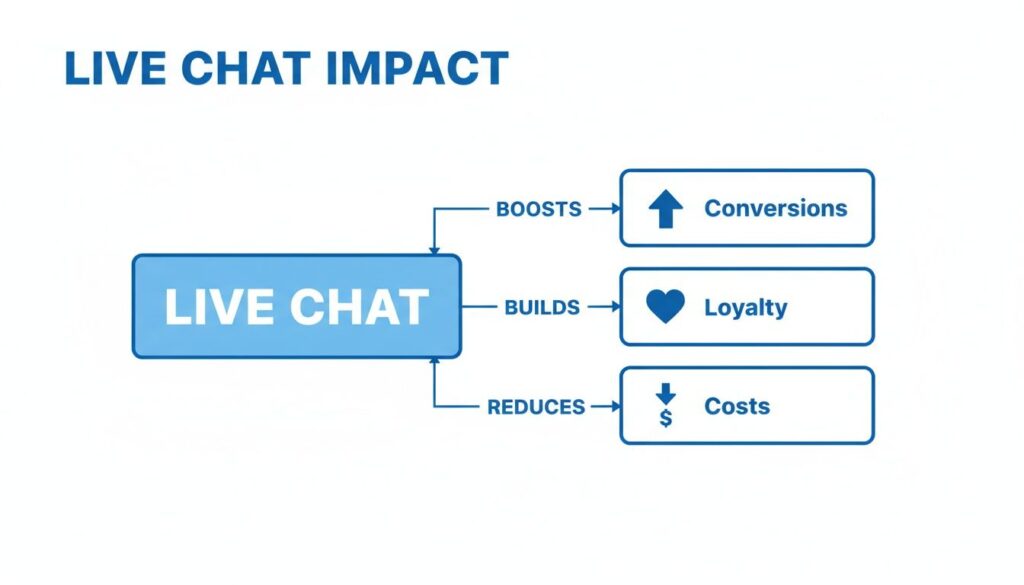 LIVE CHAT IMPACT

LIVE CHAT

BOOSTS

Conversions

BUILDS

Loyalty

REDUCES

$

Costs